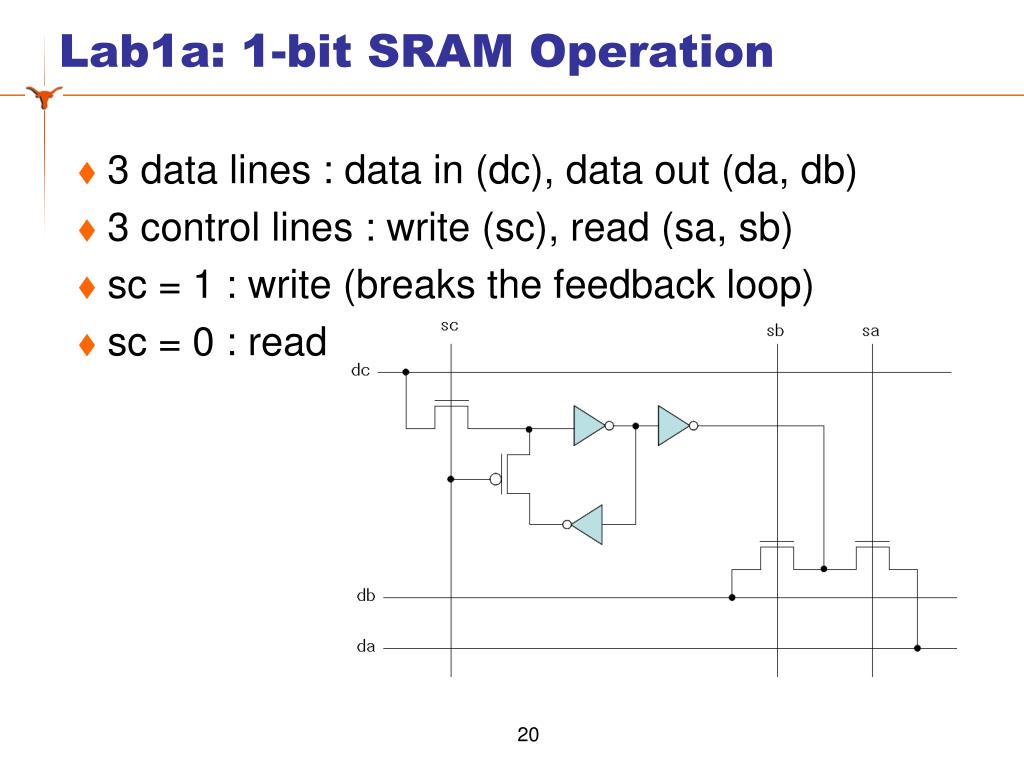 Lab1a: 1-bit SRAM Operation

♦ 3 data lines : data in (dc), data out (da, db)
♦ 3 control lines : write (sc), read (sa, sb)
♦ sc = 1 : write (breaks the feedback loop)
♦ sc = 0 : read

sc
sb
sa
dc
db
da

20